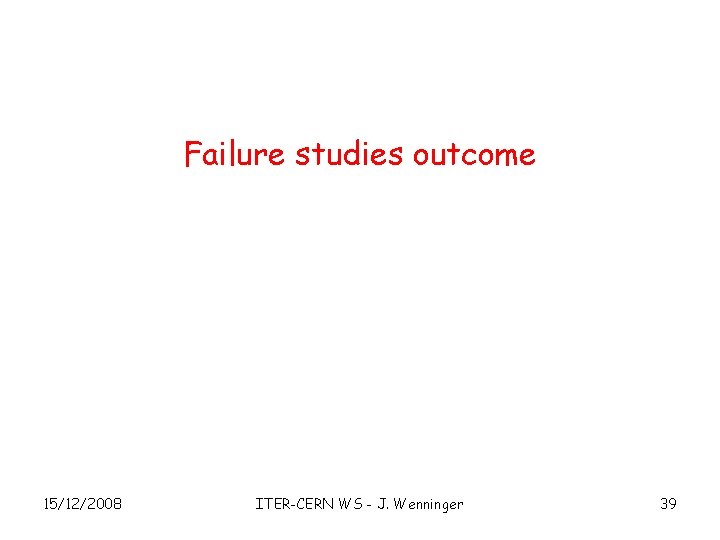 Failure studies outcome

15/12/2008

ITER-CERN WS - J. Wenninger

39